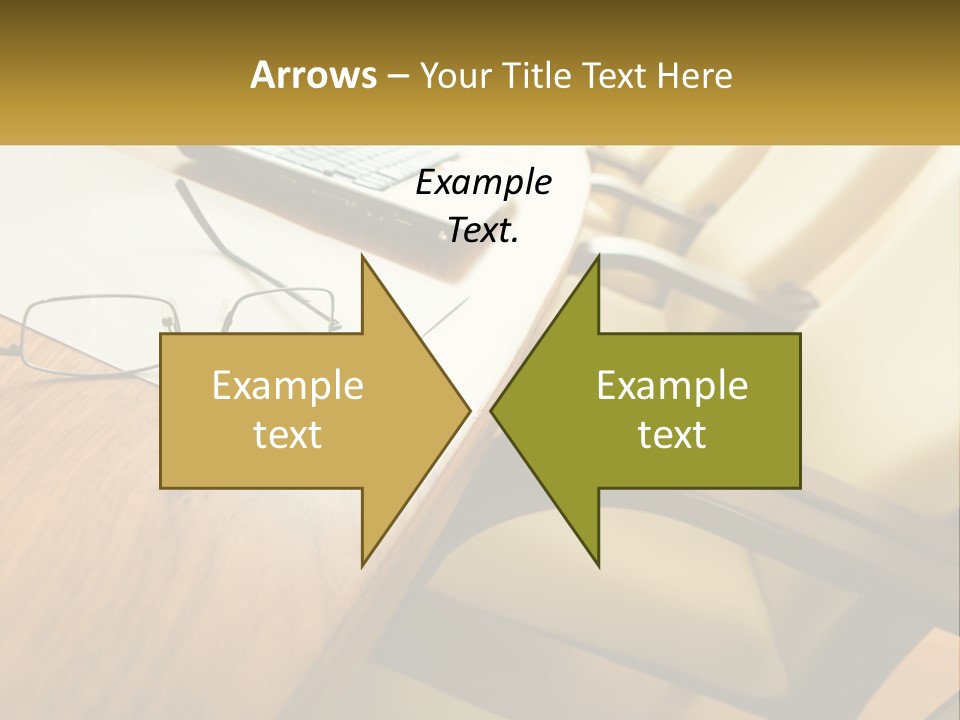 Arrows – Your Title Text Here

Example Text.

Example text

Example text